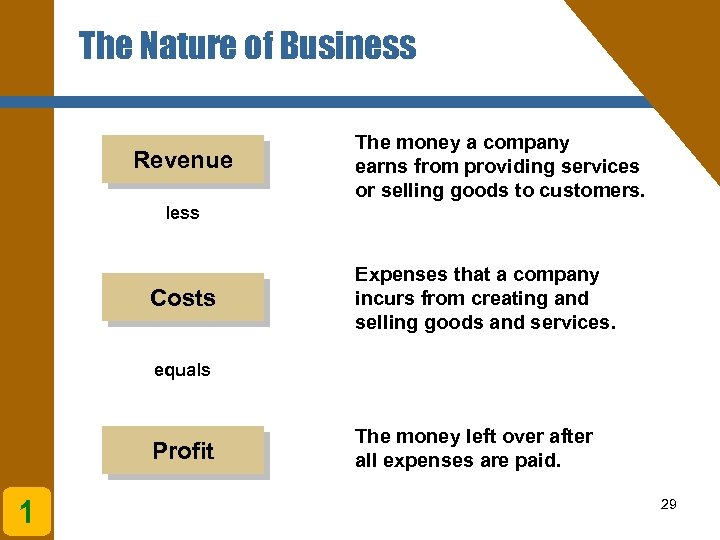 The Nature of Business

Revenue

The money a company earns from providing services or selling goods to customers.

less

Costs

Expenses that a company incurs from creating and selling goods and services.

equals

Profit

The money left over after all expenses are paid.

1

29